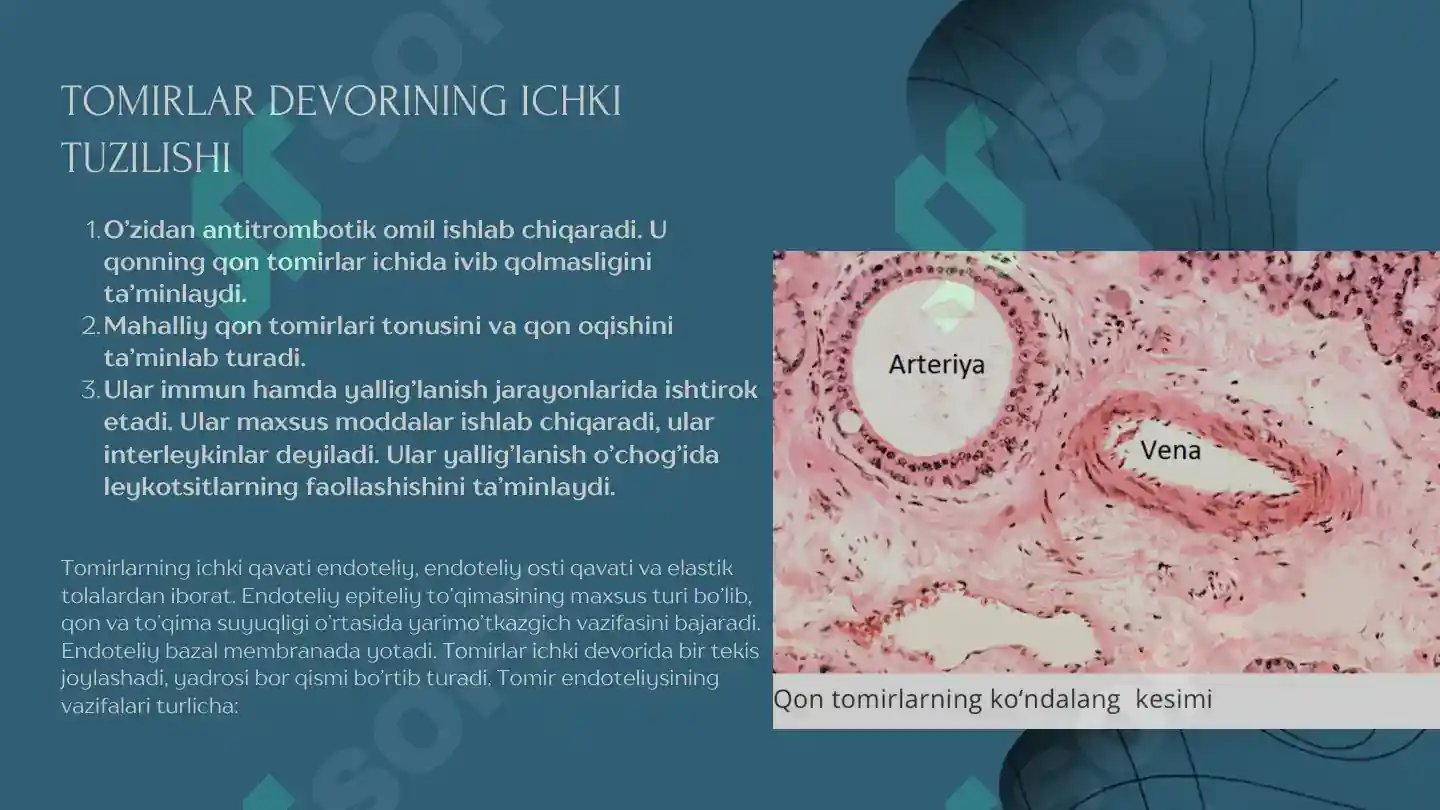 TOMIRLAR DEVORINING ICHKI TUZILISHI

1. O'zidan antitrombotik omil ishlab chiqaradi. U qonning qon tomirlar ichida ivib qolmasligini ta'minlaydi.
2. Mahalliy qon tomirlari tonusini va qon oqishini ta'minlab turadi.
3. Ular immun hamda yallig'lanish jarayonlarida ishtirok etadi. Ular maxsus moddalar ishlab chiqaradi, ular interleykinlar deyiladi. Ular yallig'lanish o'chog'ida leykotsitlarning faollashishini ta'minlaydi.

Tomirlarning ichki qavati endoteliy, endoteliy osti qavati va elastik tolalardan iborat. Endoteliy epiteliy to'qimasining maxsus turi bo'lib, qon va to'qima suyuqligi o'rtasida yarimo'tkazgich vazifasini bajaradi. Endoteliy bazal membranada yotadi. Tomirlar ichki devorida bir tekis joylashadi, yadrosi bor qismi bo'rtib turadi. Tomir endoteliysining vazifalari turlicha:

Arteriya

Vena

Qon tomirlarning ko'ndalang kesimi